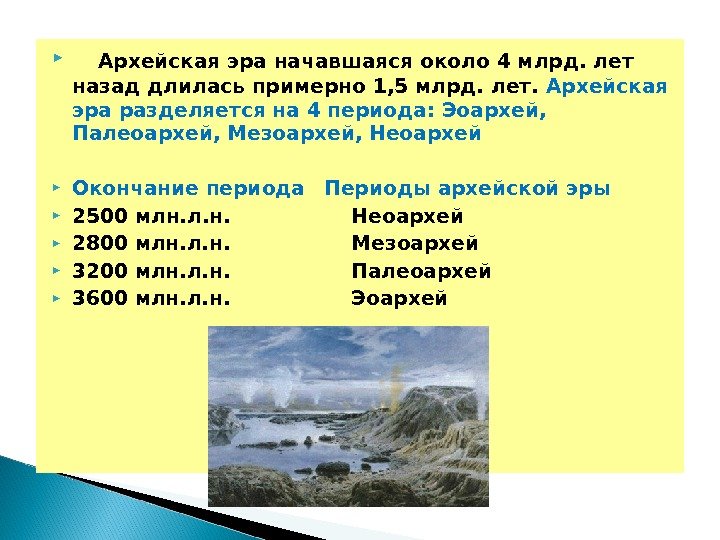 Архейская эра начавшаяся около 4 млрд. лет назад длилась примерно 1,5 млрд. лет. Архейская эра разделяется на 4 периода: Эоархей, Палеоархей, Мезоархей, Неоархей

| Окончание периода | Периоды архейской эры |
|---|---|
| 2500 млн.л.н. | Неоархей |
| 2800 млн.л.н. | Мезоархей |
| 3200 млн.л.н. | Палеоархей |
| 3600 млн.л.н. | Эоархей |